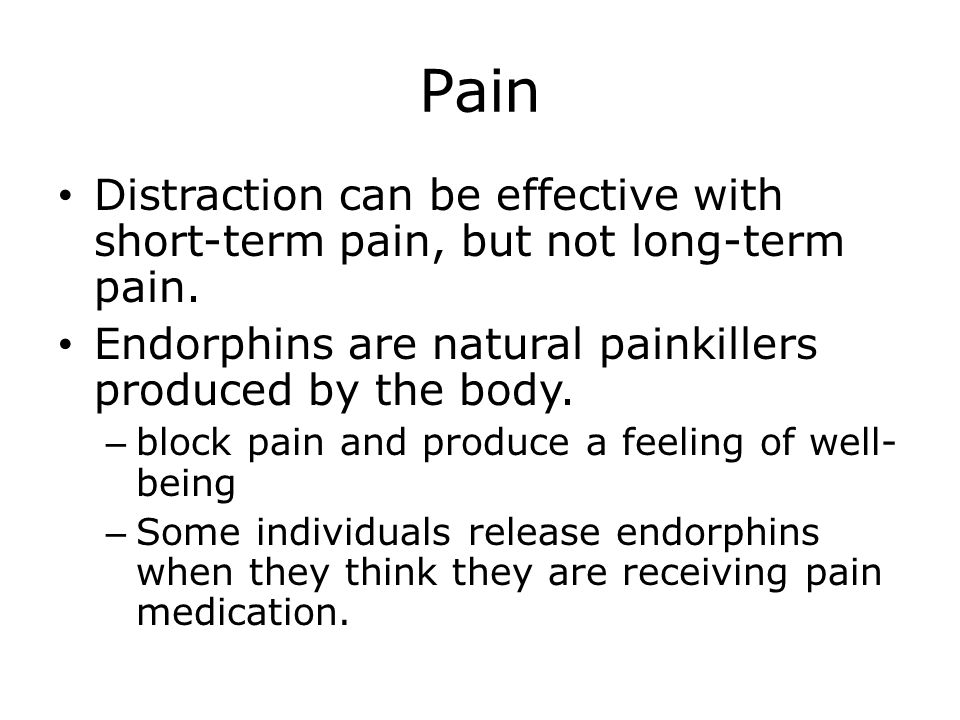 Pain

• Distraction can be effective with short-term pain, but not long-term pain.
• Endorphins are natural painkillers produced by the body.
– block pain and produce a feeling of well-being
– Some individuals release endorphins when they think they are receiving pain medication.